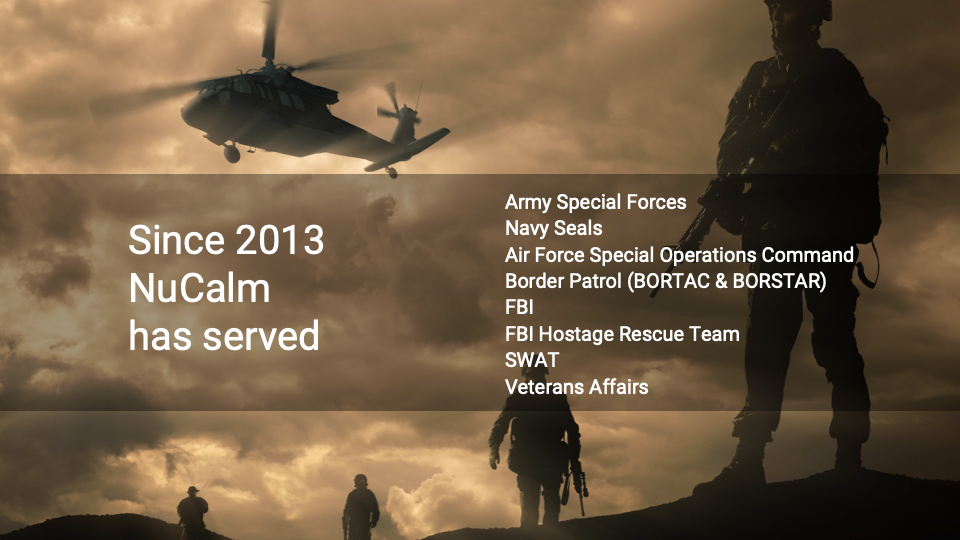 Since 2013
NuCalm
has served

Army Special Forces
Navy Seals
Air Force Special Operations Command
Border Patrol (BORTAC & BORSTAR)
FBI
FBI Hostage Rescue Team
SWAT
Veterans Affairs